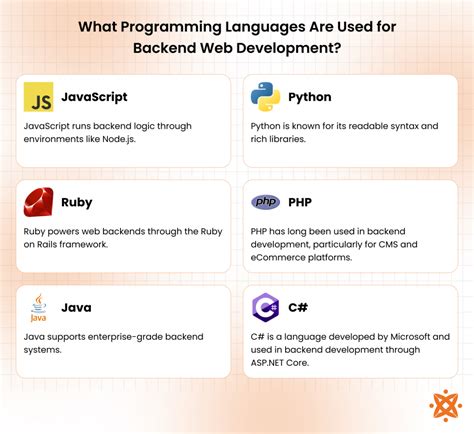 What Programming Languages Are Used for Backend Web Development?

JS JavaScript

JavaScript runs backend logic through environments like Node.js.

Python

Python is known for its readable syntax and rich libraries.

Ruby

Ruby powers web backends through the Ruby on Rails framework.

php PHP

PHP has long been used in backend development, particularly for CMS and eCommerce platforms.

Java Java

Java supports enterprise-grade backend systems.

C# C#

C# is a language developed by Microsoft and used in backend development through ASP.NET Core.